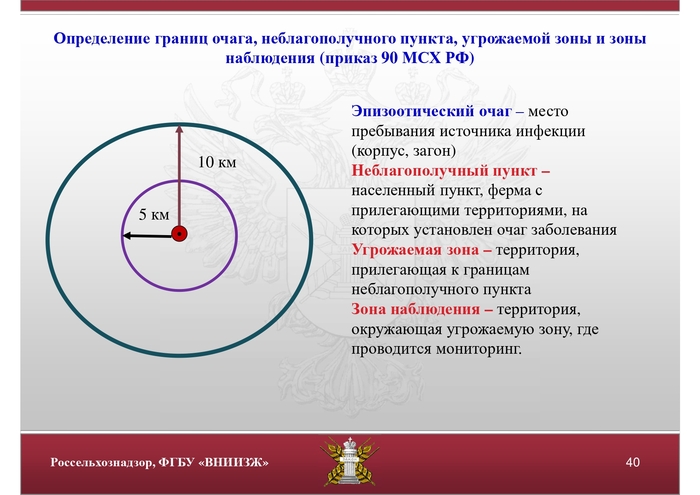 Определение границ очага, неблагополучного пункта, угрожаемой зоны и зоны наблюдения (приказ 90 МСХ РФ)

10 км

5 км

Эпизоотический очаг – место пребывания источника инфекции (корпус, загон)
Неблагополучный пункт – населенный пункт, ферма с прилегающими территориями, на которых установлен очаг заболевания
Угрожаемая зона – территория, прилегающая к границам неблагополучного пункта
Зона наблюдения – территория, окружающая угрожаемую зону, где проводится мониторинг.

Россельхознадзор, ФГБУ «ВНИИЗЖ»

40